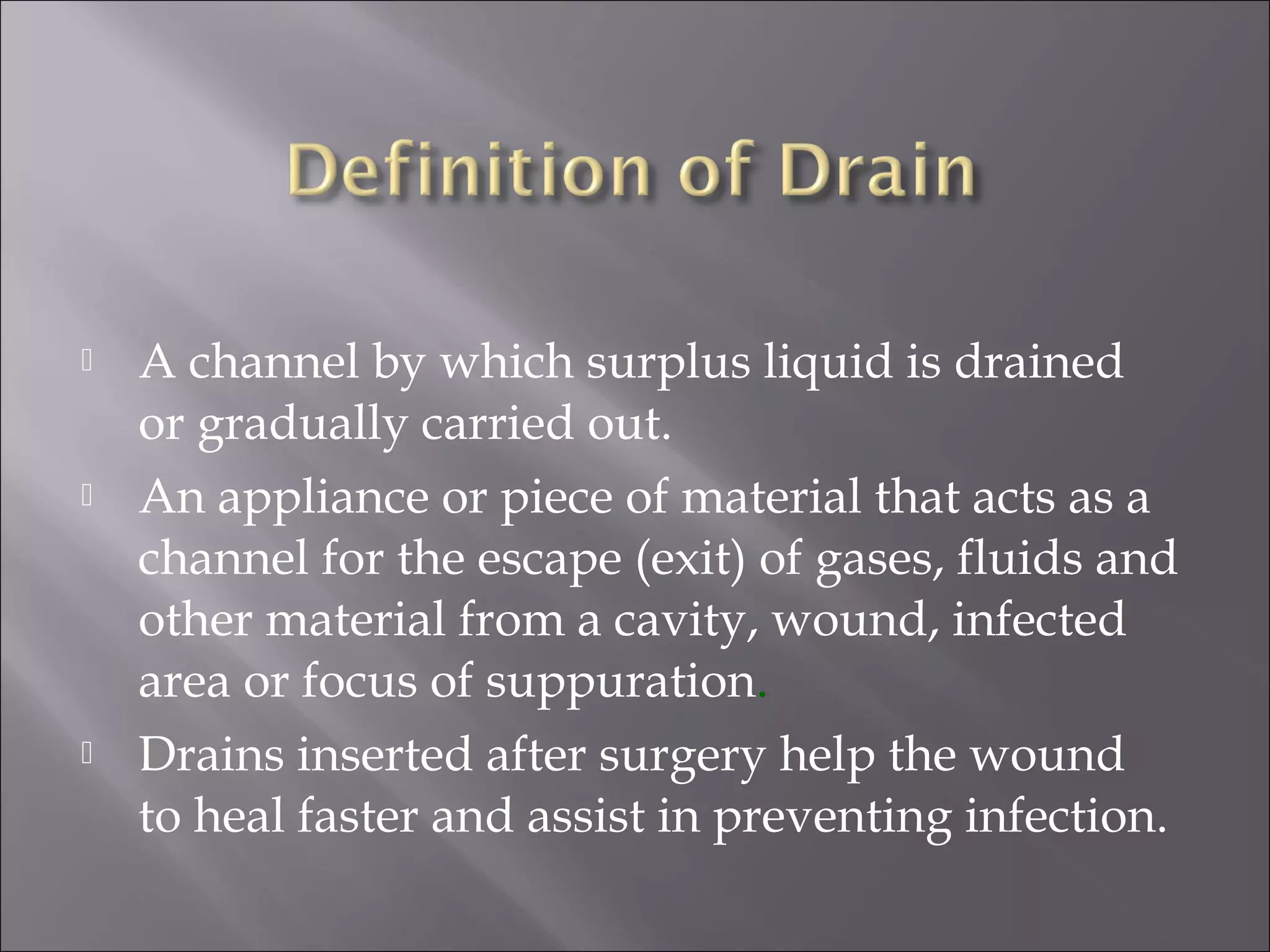 Definition of Drain

A channel by which surplus liquid is drained or gradually carried out.

An appliance or piece of material that acts as a channel for the escape (exit) of gases, fluids and other material from a cavity, wound, infected area or focus of suppuration.

Drains inserted after surgery help the wound to heal faster and assist in preventing infection.